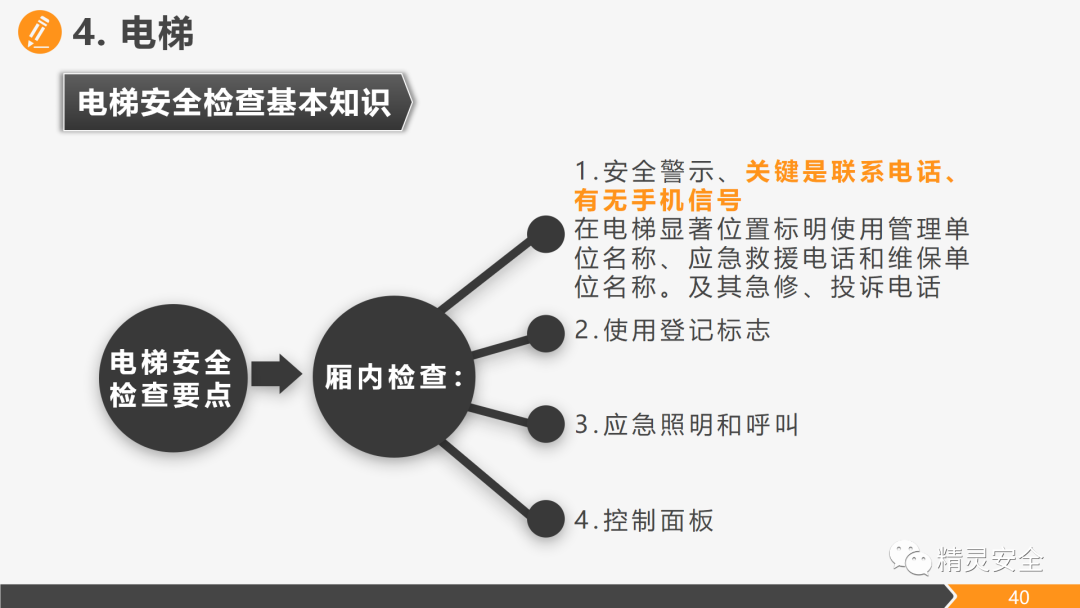 4. 电梯

电梯安全检查基本知识

电梯安全检查要点

厢内检查：

1.安全警示、关键是联系电话、有无手机信号
在电梯显著位置标明使用管理单位名称、应急救援电话和维保单位名称。及其急修、投诉电话

2.使用登记标志

3.应急照明和呼叫

4.控制面板

精灵安全

40